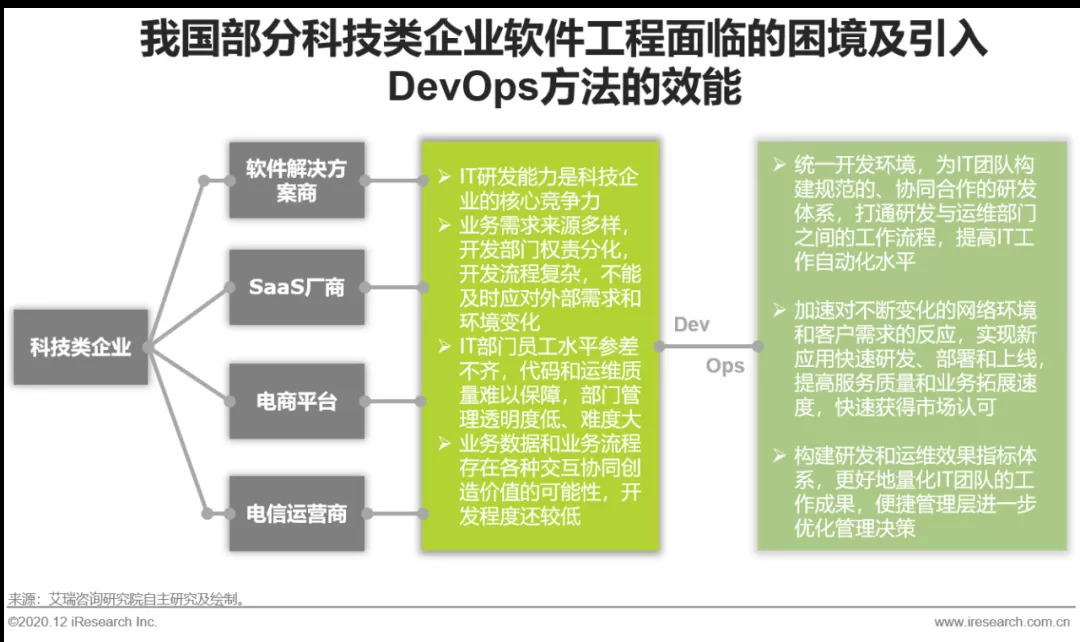 我国部分科技类企业软件工程面临的困境及引入DevOps方法的效能

科技类企业

软件解决方案商

SaaS厂商

电商平台

电信运营商

➢ IT研发能力是科技企业的核心竞争力
➢ 业务需求来源多样，开发部门权责分化，开发流程复杂，不能及时应对外部需求和环境变化
➢ IT部门员工水平参差不齐，代码和运维质量难以保障，部门管理透明度低、难度大
➢ 业务数据和业务流程存在各种交互协同创造价值的可能性，开发程度还较低

Dev

Ops

➢ 统一开发环境，为IT团队构建规范的、协同合作的研发体系，打通研发与运维部门之间的工作流程，提高IT工作自动化水平

➢ 加速对不断变化的网络环境和客户需求的反应，实现新应用快速研发、部署和上线，提高服务质量和业务拓展速度，快速获得市场认可

➢ 构建研发和运维效果指标体系，更好地量化IT团队的工作成果，便捷管理层进一步优化管理决策

来源：艾瑞咨询研究院自主研究及绘制。

©2020.12 iResearch Inc.

www.iresearch.com.cn